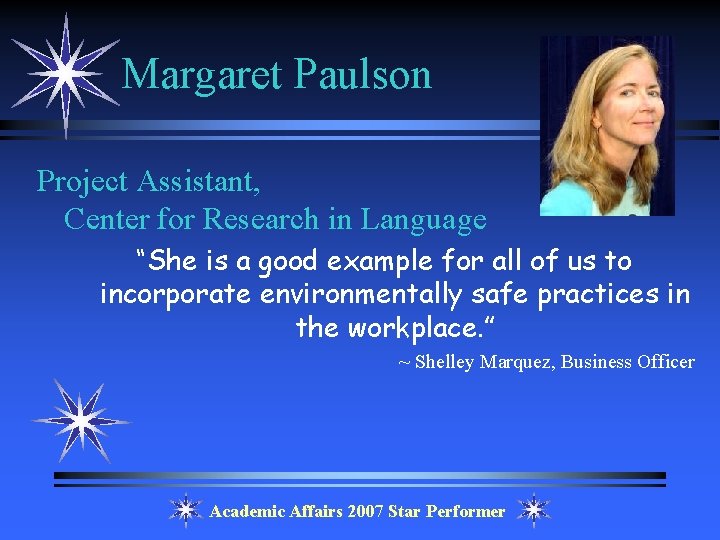 Margaret Paulson

Project Assistant,
Center for Research in Language

“She is a good example for all of us to incorporate environmentally safe practices in the workplace.”

~ Shelley Marquez, Business Officer

Academic Affairs 2007 Star Performer